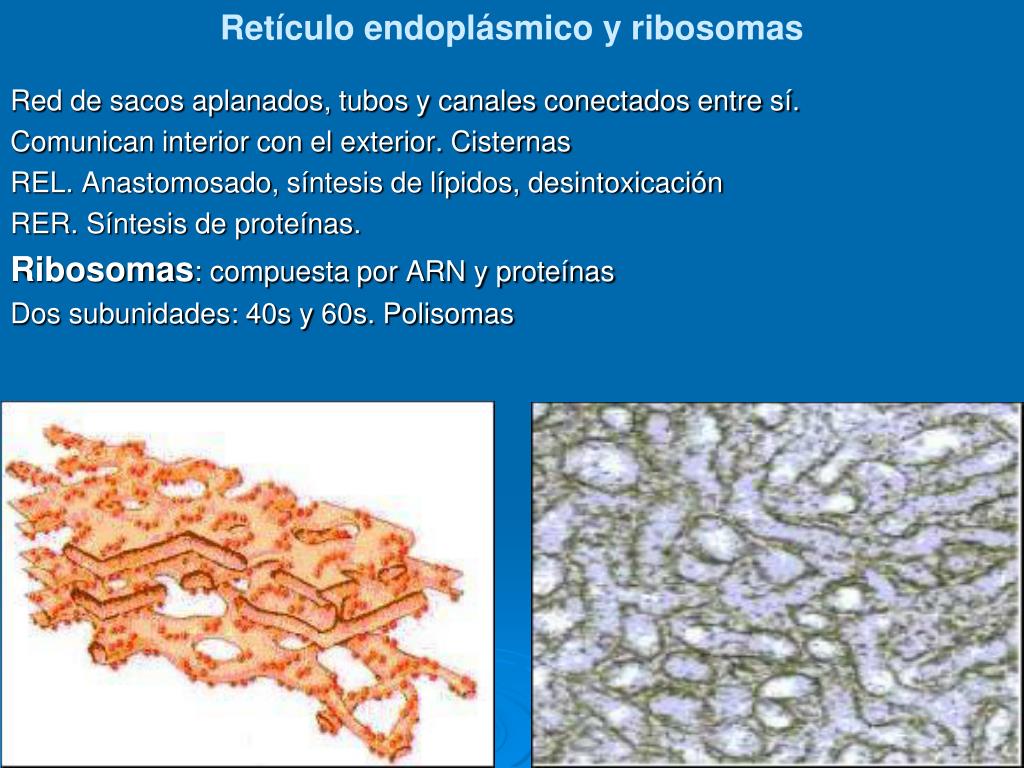 Retículo endoplásmico y ribosomas

Red de sacos aplanados, tubos y canales conectados entre sí.

Comunican interior con el exterior. Cisternas

REL. Anastomosado, síntesis de lípidos, desintoxicación

RER. Síntesis de proteínas.

Ribosomas: compuesta por ARN y proteínas

Dos subunidades: 40s y 60s. Polisomas